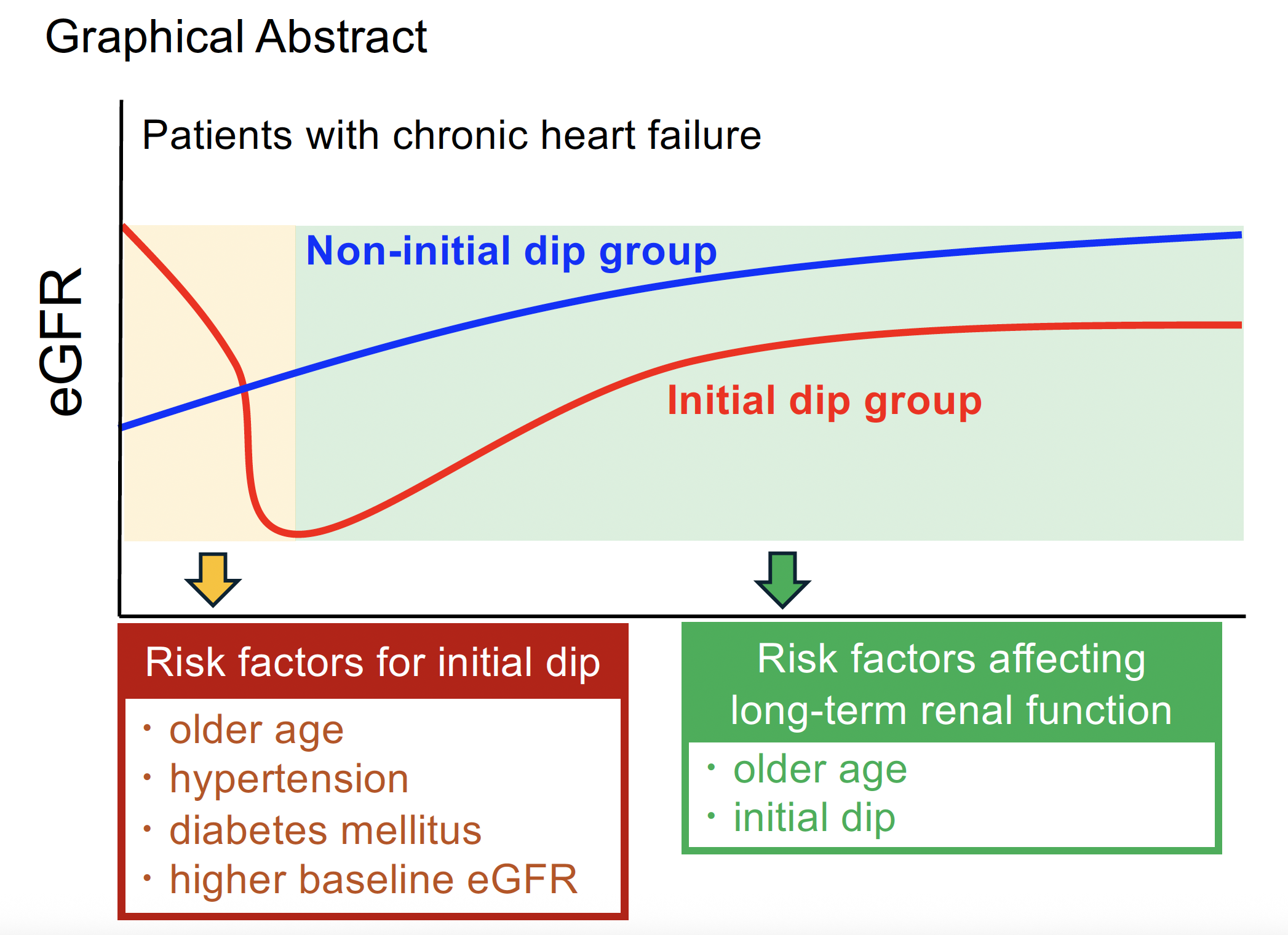 Graphical Abstract

eGFR

Patients with chronic heart failure

Non-initial dip group

Initial dip group

Risk factors for initial dip

・older age
・hypertension
・diabetes mellitus
・higher baseline eGFR

Risk factors affecting long-term renal function

・older age
・initial dip